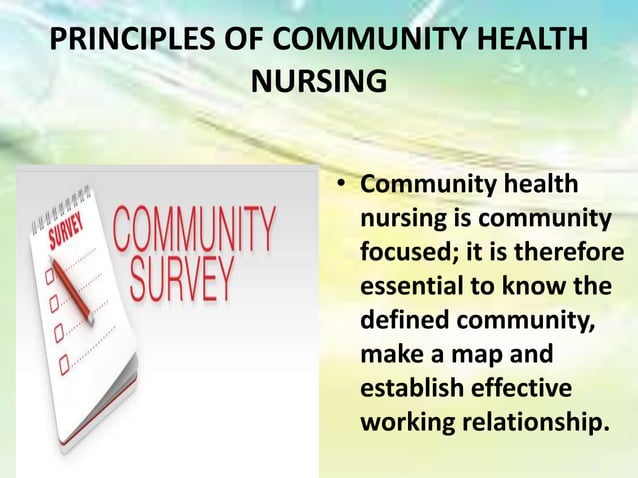 PRINCIPLES OF COMMUNITY HEALTH NURSING

SURVEY

COMMUNITY SURVEY

• Community health nursing is community focused; it is therefore essential to know the defined community, make a map and establish effective working relationship.